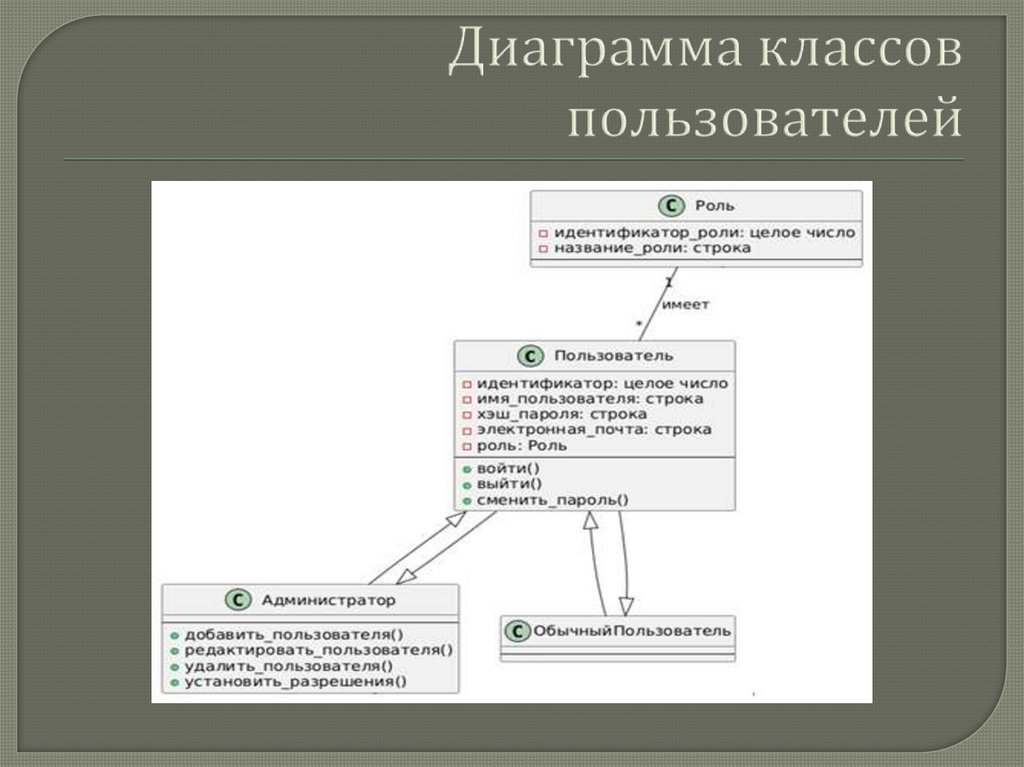 Диаграмма классов пользователей

C Роль
идентификатор_роли: целое число
название_роли: строка

1
имеет
*

C Пользователь
идентификатор: целое число
имя_пользователя: строка
хэш_пароля: строка
электронная_почта: строка
роль: Роль
войти()
выйти()
сменить_пароль()

C Администратор
добавить_пользователя()
редактировать_пользователя()
удалить_пользователя()
установить_разрешения()

C ОбычныйПользователь